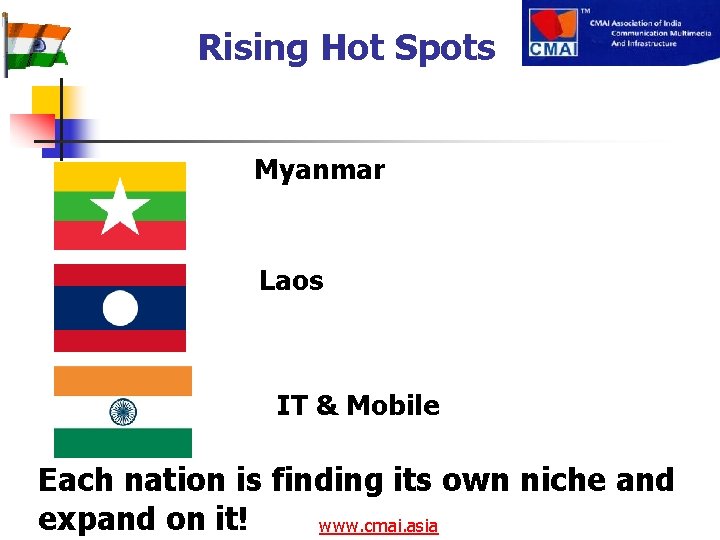 Rising Hot Spots

CMAI TM CMAI Association of India Communication Multimedia And Infrastructure

Myanmar

Laos

IT & Mobile

Each nation is finding its own niche and expand on it!

www.cmai.asia